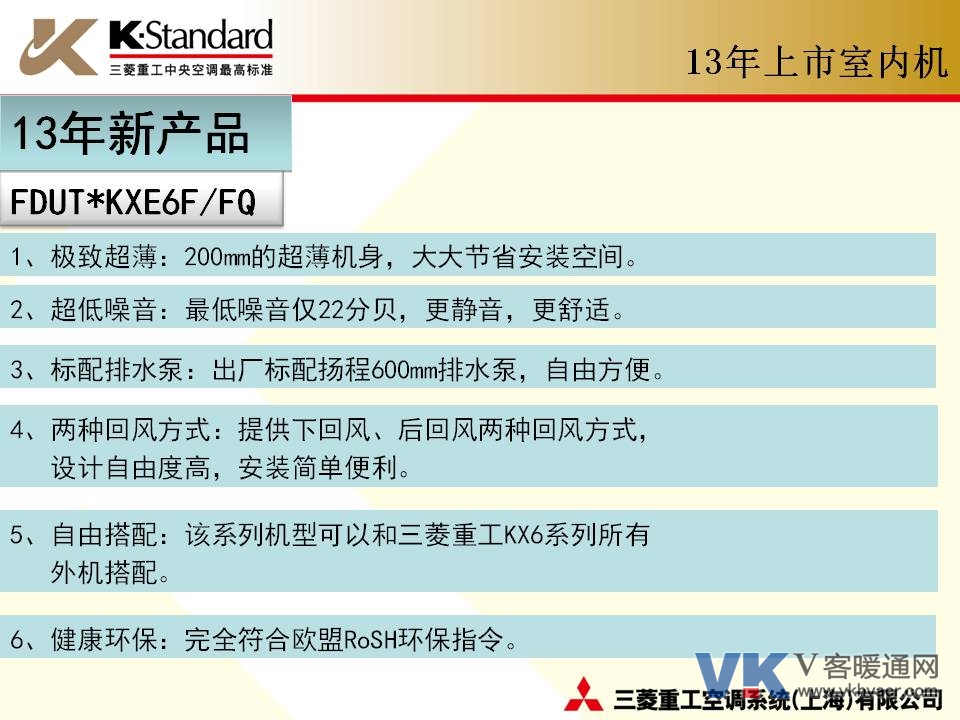 K·Standard
三菱重工中央空调最高标准

13年上市室内机

13年新产品

FDUT*KXE6F/FQ

1、极致超薄：200mm的超薄机身，大大节省安装空间。

2、超低噪音：最低噪音仅22分贝，更静音，更舒适。

3、标配排水泵：出厂标配扬程600mm排水泵，自由方便。

4、两种回风方式：提供下回风、后回风两种回风方式，设计自由度高，安装简单便利。

5、自由搭配：该系列机型可以和三菱重工KX6系列所有外机搭配。

6、健康环保：完全符合欧盟RoSH环保指令。

VK V客暖通网 www.vkhvacr.com

三菱重工空调系统(上海)有限公司